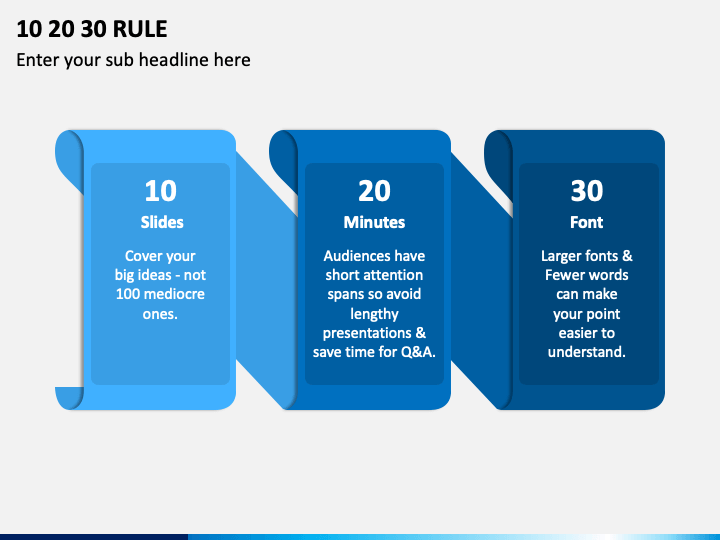 10 20 30 RULE

Enter your sub headline here

10

Slides

Cover your big ideas - not 100 mediocre ones.

20

Minutes

Audiences have short attention spans so avoid lengthy presentations & save time for Q&A.

30

Font

Larger fonts & Fewer words can make your point easier to understand.